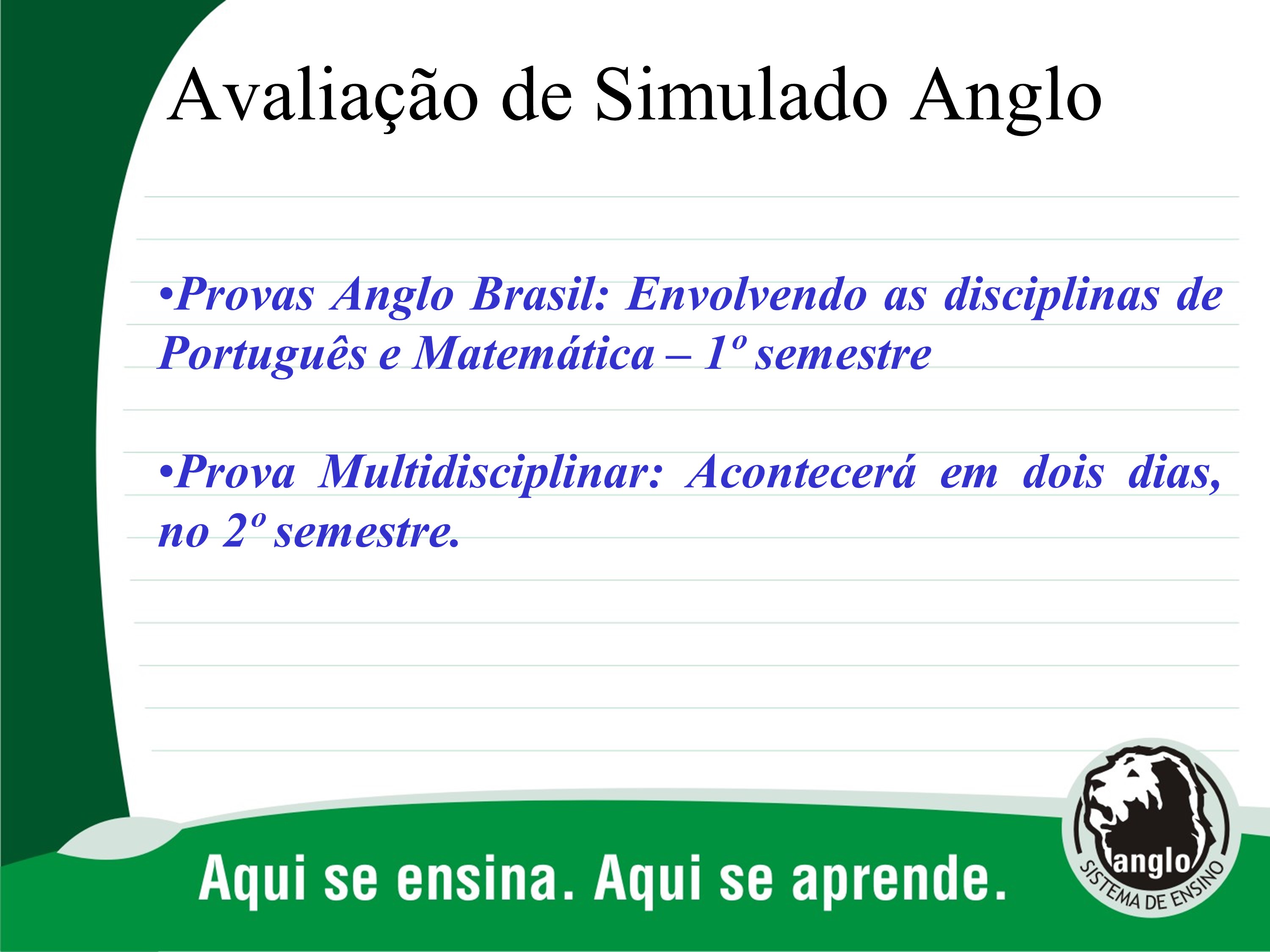 Avaliação de Simulado Anglo

•Provas Anglo Brasil: Envolvendo as disciplinas de Português e Matemática – 1º semestre

•Prova Multidisciplinar: Acontecerá em dois dias, no 2º semestre.

Aqui se ensina. Aqui se aprende.

anglo
SISTEMA DE ENSINO